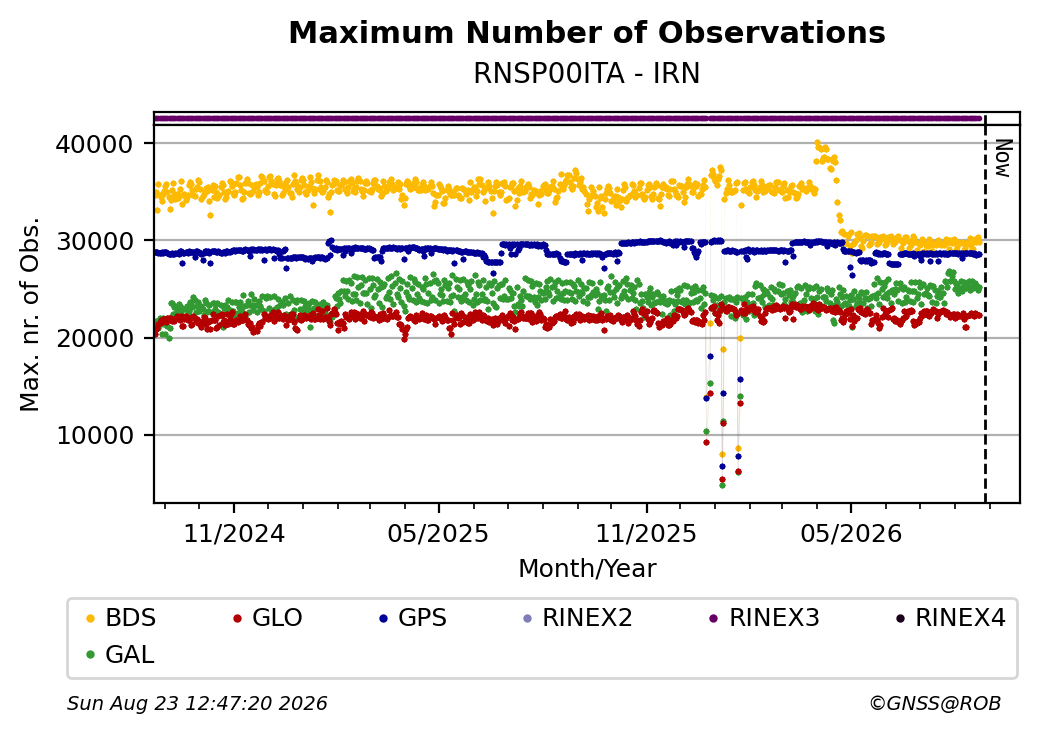 Maximum Number of Observations
RNSP00ITA - IRN

Max. nr. of Obs.

40000
30000
20000
10000

Now

11/2024
05/2025
11/2025
05/2026

Month/Year

BDS
GLO
GPS
RINEX2
RINEX3
RINEX4
GAL

Sun Aug 23 12:47:20 2026

©GNSS@ROB